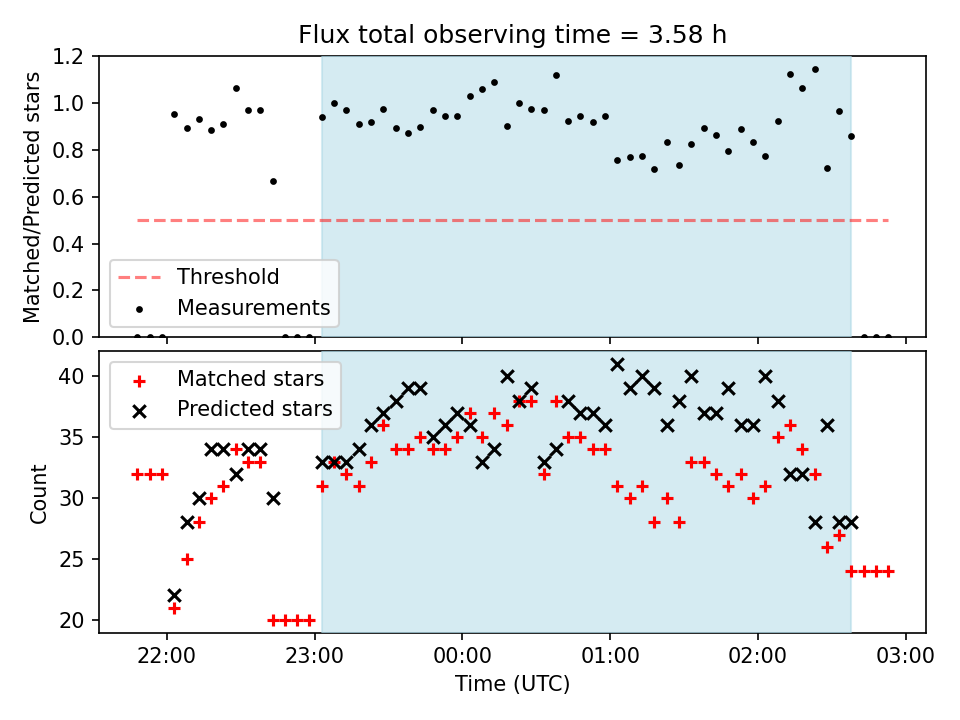 Flux total observing time = 3.58 h

Matched/Predicted stars

1.2
1.0
0.8
0.6
0.4
0.2
0.0

Threshold
Measurements

Count

40
35
30
25
20

Matched stars
Predicted stars

22:00
23:00
00:00
01:00
02:00
03:00

Time (UTC)